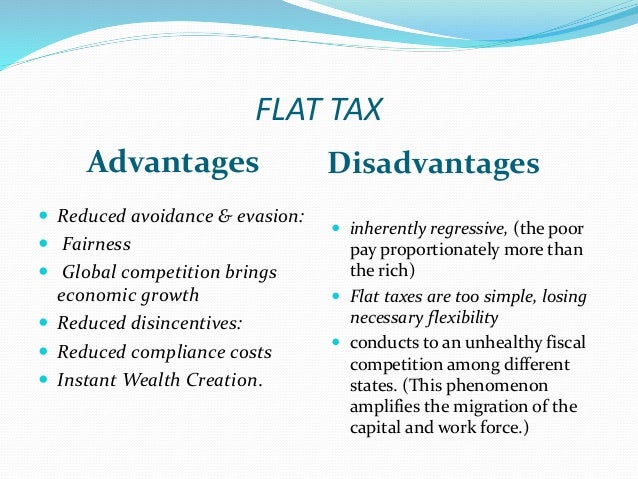 FLAT TAX

Advantages

- Reduced avoidance & evasion:
- Fairness
- Global competition brings economic growth
- Reduced disincentives:
- Reduced compliance costs
- Instant Wealth Creation.

Disadvantages

- inherently regressive, (the poor pay proportionately more than the rich)
- Flat taxes are too simple, losing necessary flexibility
- conducts to an unhealthy fiscal competition among different states. (This phenomenon amplifies the migration of the capital and work force.)